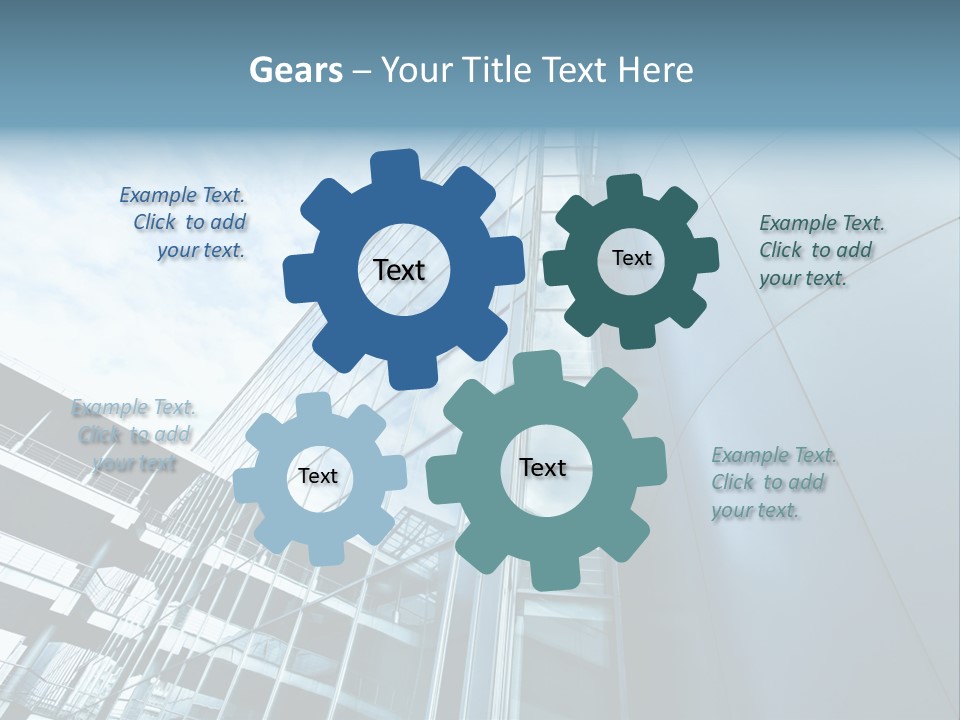 Gears – Your Title Text Here

Example Text. Click to add your text.

Text

Text

Example Text. Click to add your text.

Example Text. Click to add your text

Text

Text

Example Text. Click to add your text.